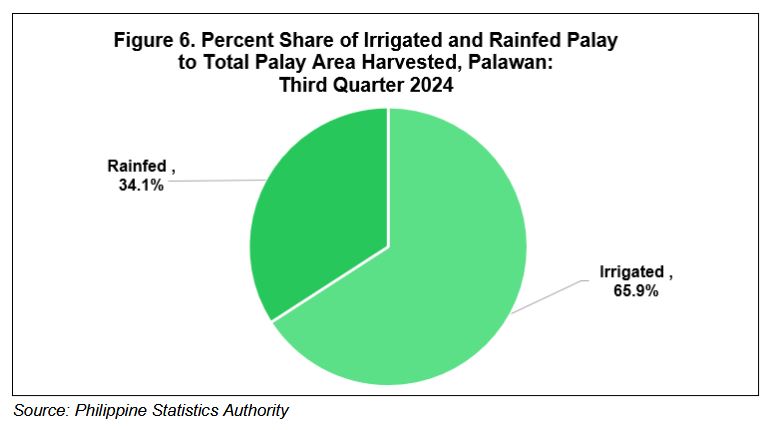 Figure 6. Percent Share of Irrigated and Rainfed Palay to Total Palay Area Harvested, Palawan: Third Quarter 2024

Rainfed , 34.1%

Irrigated , 65.9%

Source: Philippine Statistics Authority